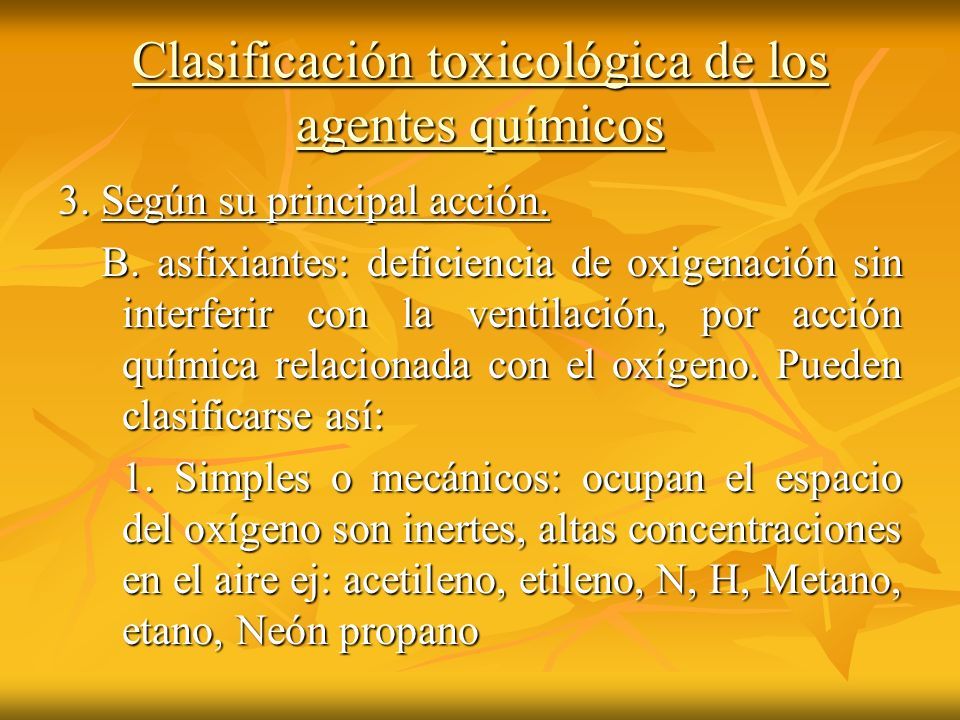 Clasificación toxicológica de los agentes químicos

3. Según su principal acción.

B. asfixiantes: deficiencia de oxigenación sin interferir con la ventilación, por acción química relacionada con el oxígeno. Pueden clasificarse así:

1. Simples o mecánicos: ocupan el espacio del oxígeno son inertes, altas concentraciones en el aire ej: acetileno, etileno, N, H, Metano, etano, Neón propano